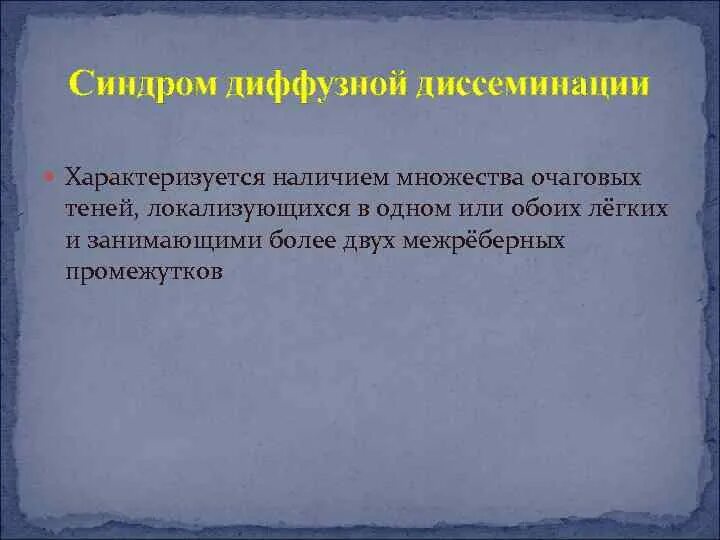 Синдром диффузной диссеминации

Характеризуется наличием множества очаговых теней, локализующихся в одном или обоих лёгких и занимающими более двух межрёберных промежутков